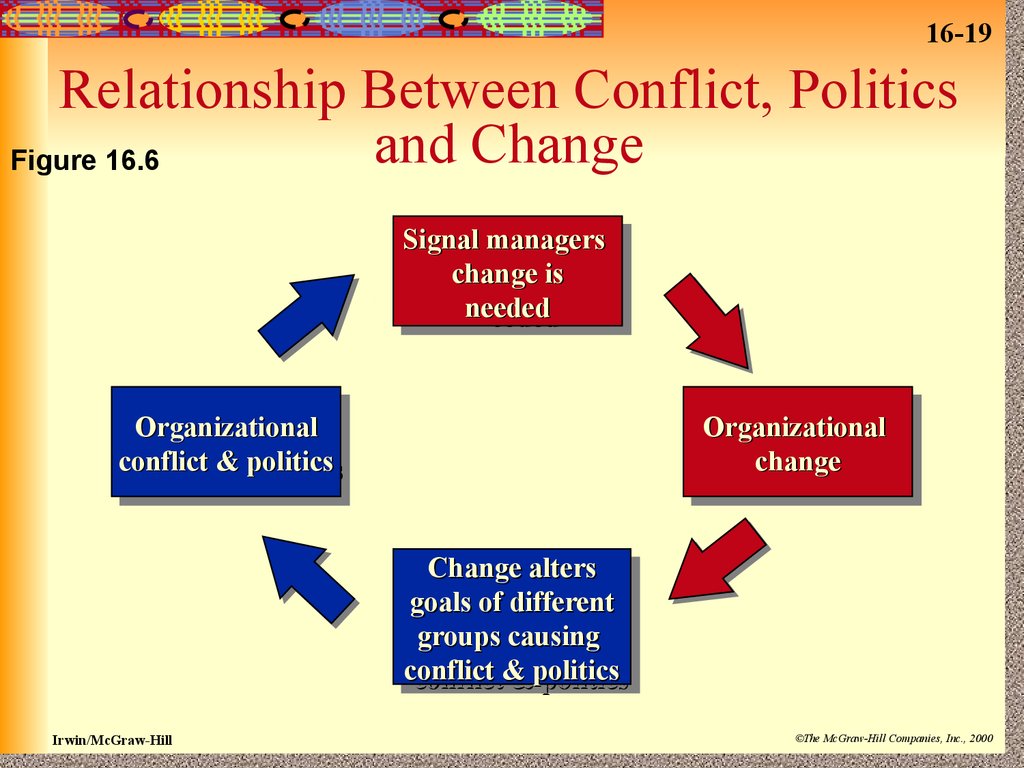 16-19

Relationship Between Conflict, Politics and Change

Figure 16.6

Signal managers change is needed

Organizational change

Change alters goals of different groups causing conflict & politics

Organizational conflict & politics

Irwin/McGraw-Hill

©The McGraw-Hill Companies, Inc., 2000